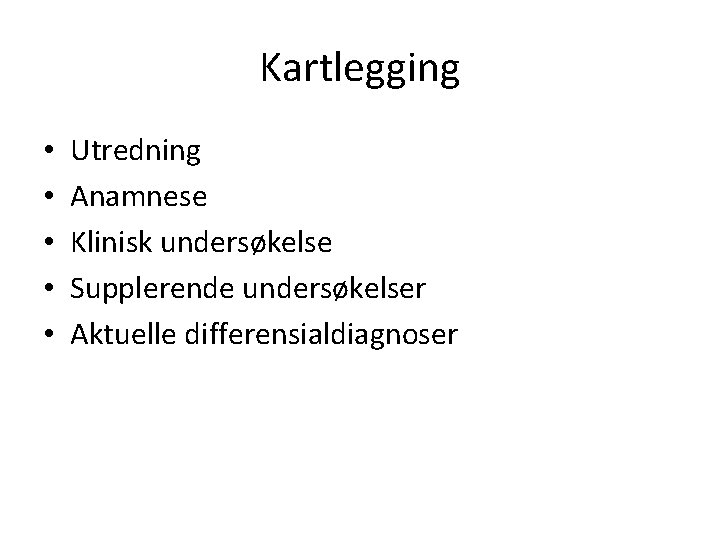 Kartlegging

• Utredning
• Anamnese
• Klinisk undersøkelse
• Supplerende undersøkelser
• Aktuelle differensialdiagnoser